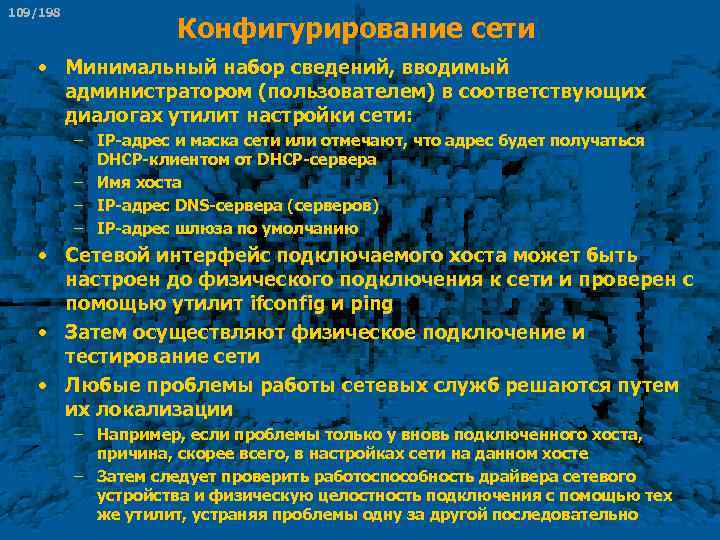 109/198

Конфигурирование сети

• Минимальный набор сведений, вводимый администратором (пользователем) в соответствующих диалогах утилит настройки сети:
– IP-адрес и маска сети или отмечают, что адрес будет получаться DHCP-клиентом от DHCP-сервера
– Имя хоста
– IP-адрес DNS-сервера (серверов)
– IP-адрес шлюза по умолчанию
• Сетевой интерфейс подключаемого хоста может быть настроен до физического подключения к сети и проверен с помощью утилит ifconfig и ping
• Затем осуществляют физическое подключение и тестирование сети
• Любые проблемы работы сетевых служб решаются путем их локализации
– Например, если проблемы только у вновь подключенного хоста, причина, скорее всего, в настройках сети на данном хосте
– Затем следует проверить работоспособность драйвера сетевого устройства и физическую целостность подключения с помощью тех же утилит, устраняя проблемы одну за другой последовательно